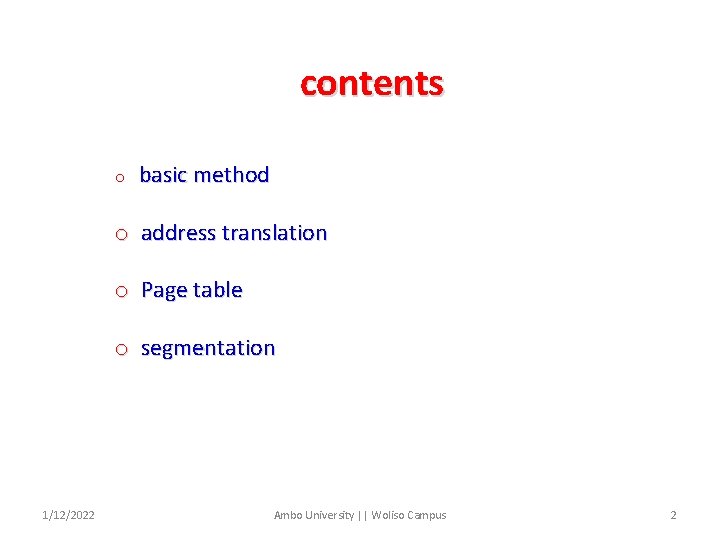 contents

o basic method

o address translation

o Page table

o segmentation

1/12/2022

Ambo University || Woliso Campus

2